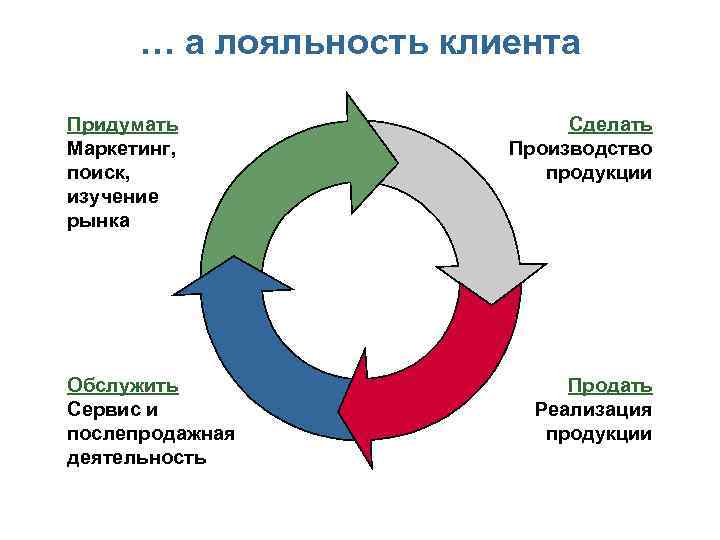 … а лояльность клиента

Придумать
Маркетинг, поиск, изучение рынка

Сделать
Производство продукции

Обслужить
Сервис и послепродажная деятельность

Продать
Реализация продукции